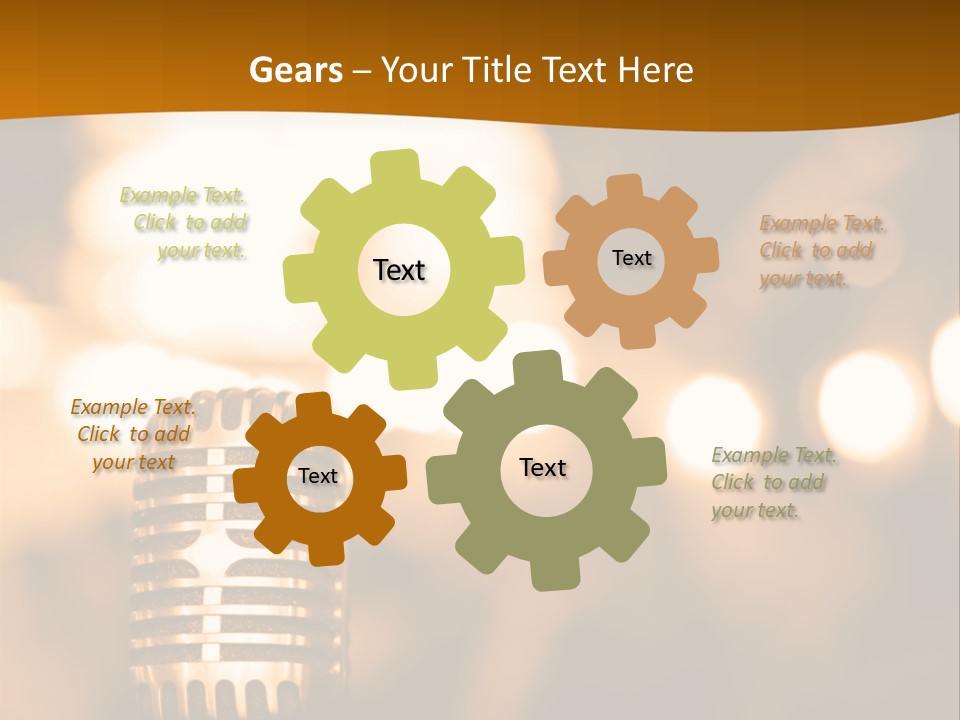 Gears – Your Title Text Here

Example Text. Click to add your text.

Text

Text

Example Text. Click to add your text.

Example Text. Click to add your text

Text

Text

Example Text. Click to add your text.